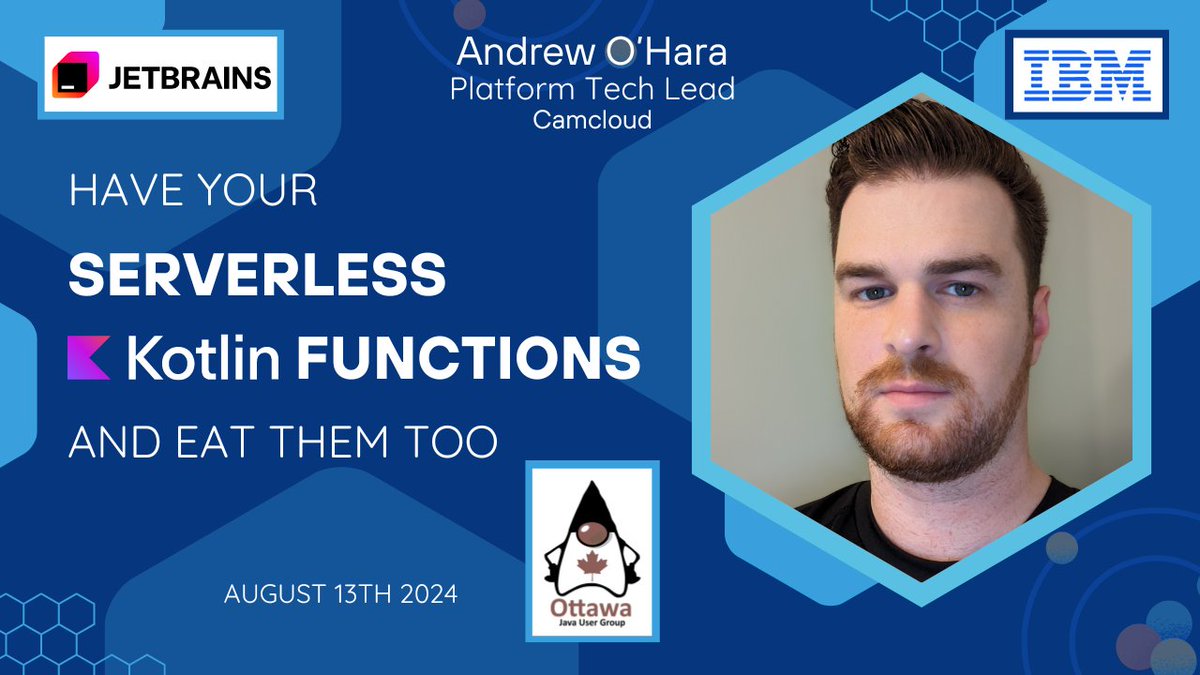 JETBRAINS

Andrew O'Hara
Platform Tech Lead
Camcloud

IBM

HAVE YOUR
SERVERLESS
Kotlin FUNCTIONS
AND EAT THEM TOO

AUGUST 13TH 2024

Ottawa
Java User Group